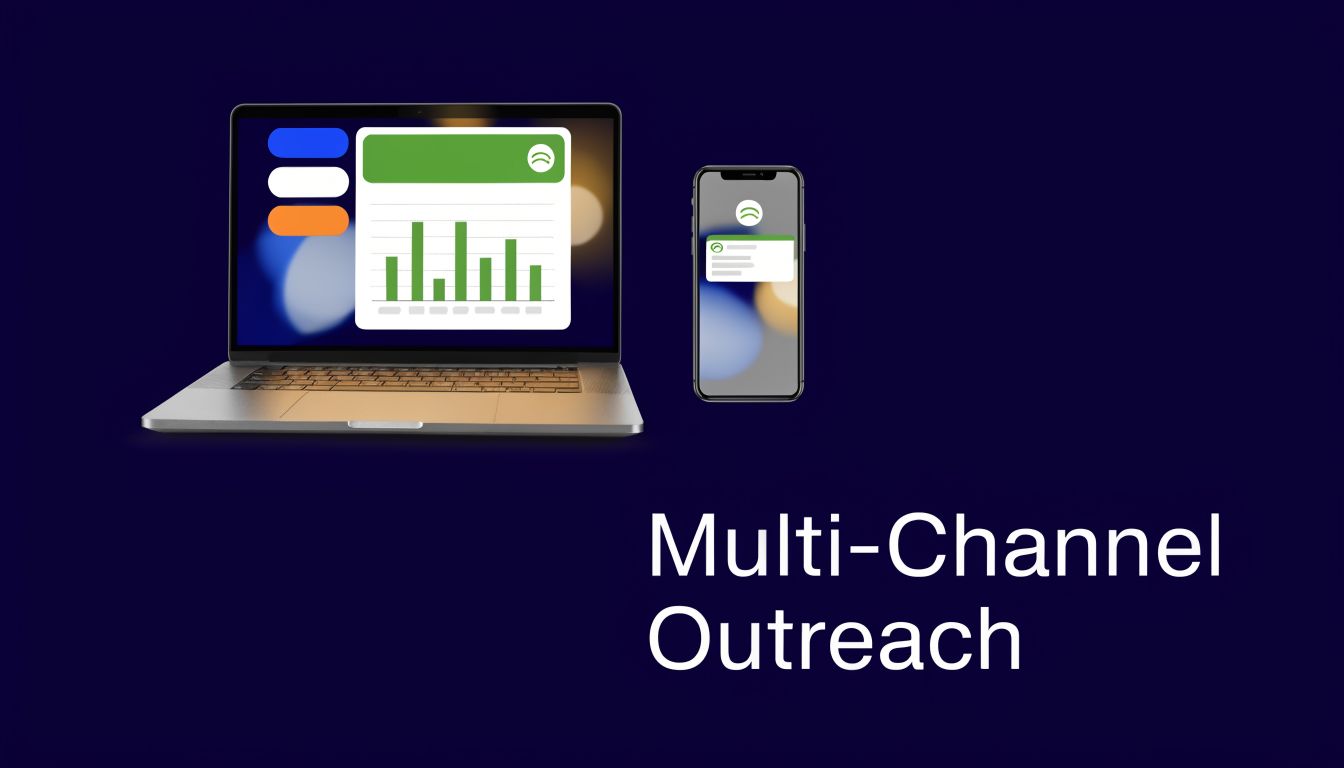 Multi-Channel Outreach